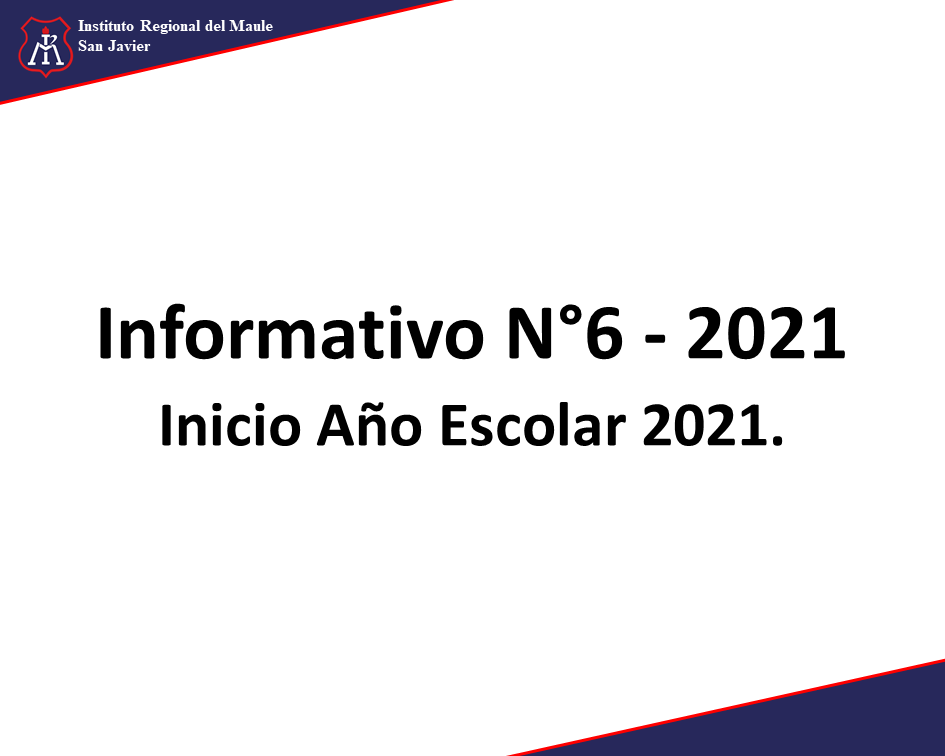 Instituto Regional del Maule
San Javier

Informativo N°6 - 2021
Inicio Año Escolar 2021.